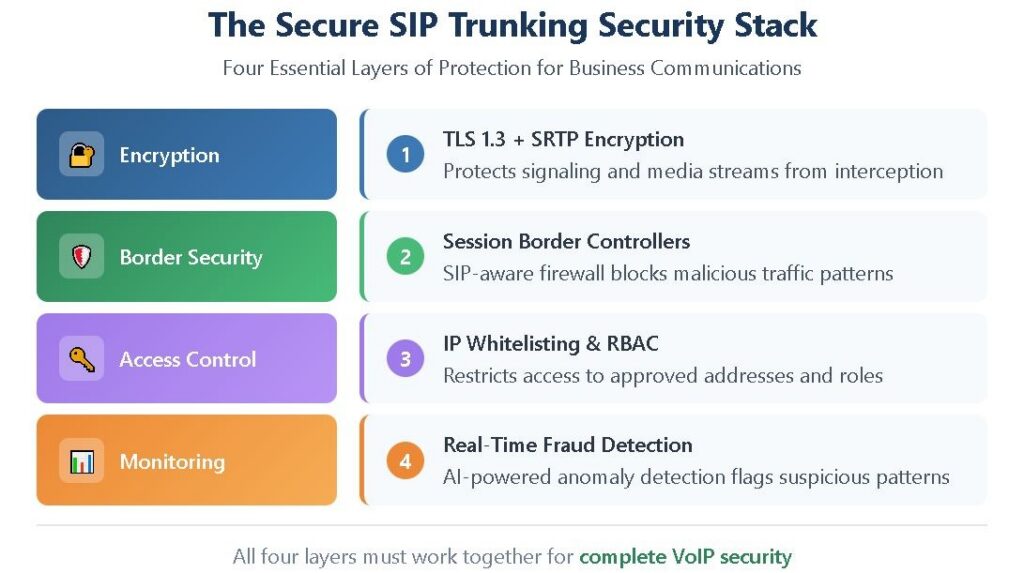 The Secure SIP Trunking Security Stack

Four Essential Layers of Protection for Business Communications

Encryption

1 TLS 1.3 + SRTP Encryption
Protects signaling and media streams from interception

Border Security

2 Session Border Controllers
SIP-aware firewall blocks malicious traffic patterns

Access Control

3 IP Whitelisting & RBAC
Restricts access to approved addresses and roles

Monitoring

4 Real-Time Fraud Detection
AI-powered anomaly detection flags suspicious patterns

All four layers must work together for complete VoIP security